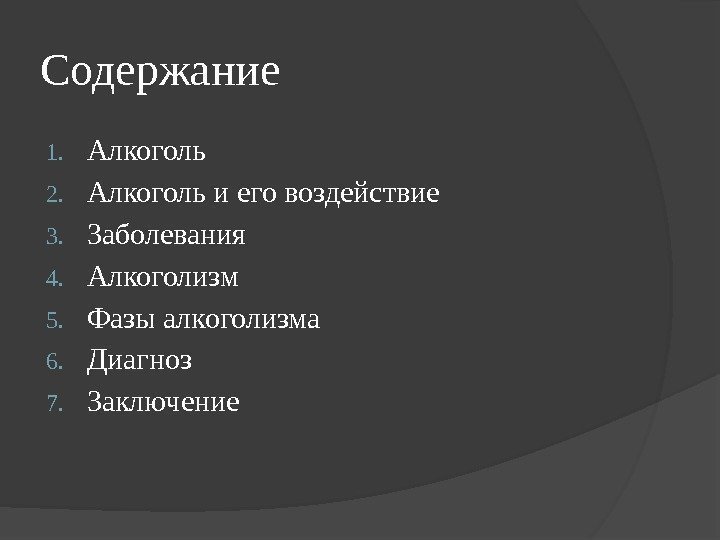 Содержание

1. Алкоголь
2. Алкоголь и его воздействие
3. Заболевания
4. Алкоголизм
5. Фазы алкоголизма
6. Диагноз
7. Заключение